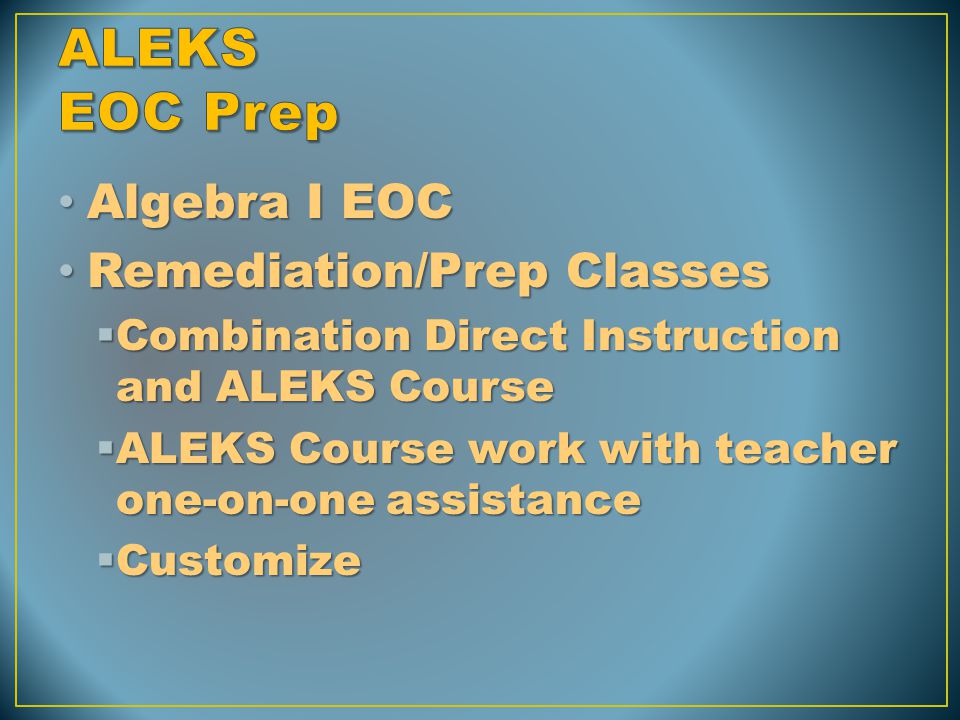 ALEKS
EOC Prep

• Algebra I EOC
• Remediation/Prep Classes
▪ Combination Direct Instruction and ALEKS Course
▪ ALEKS Course work with teacher one-on-one assistance
▪ Customize